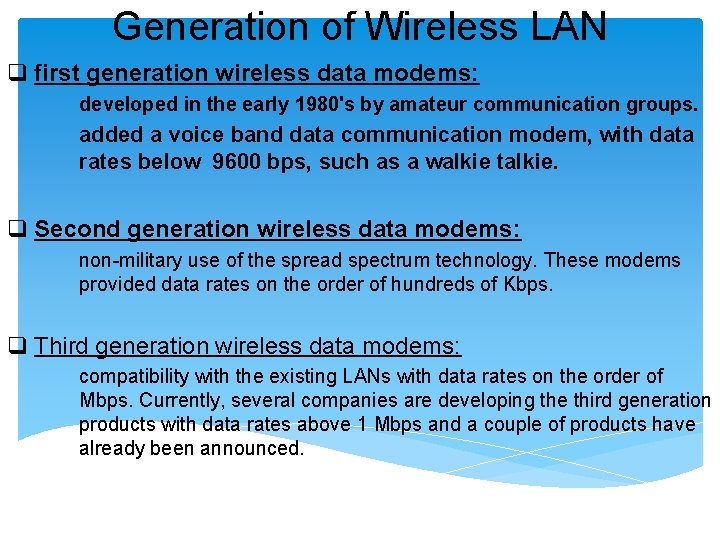 Generation of Wireless LAN

❑ first generation wireless data modems:

developed in the early 1980's by amateur communication groups.

added a voice band data communication modem, with data rates below 9600 bps, such as a walkie talkie.

❑ Second generation wireless data modems:

non-military use of the spread spectrum technology. These modems provided data rates on the order of hundreds of Kbps.

❑ Third generation wireless data modems:

compatibility with the existing LANs with data rates on the order of Mbps. Currently, several companies are developing the third generation products with data rates above 1 Mbps and a couple of products have already been announced.